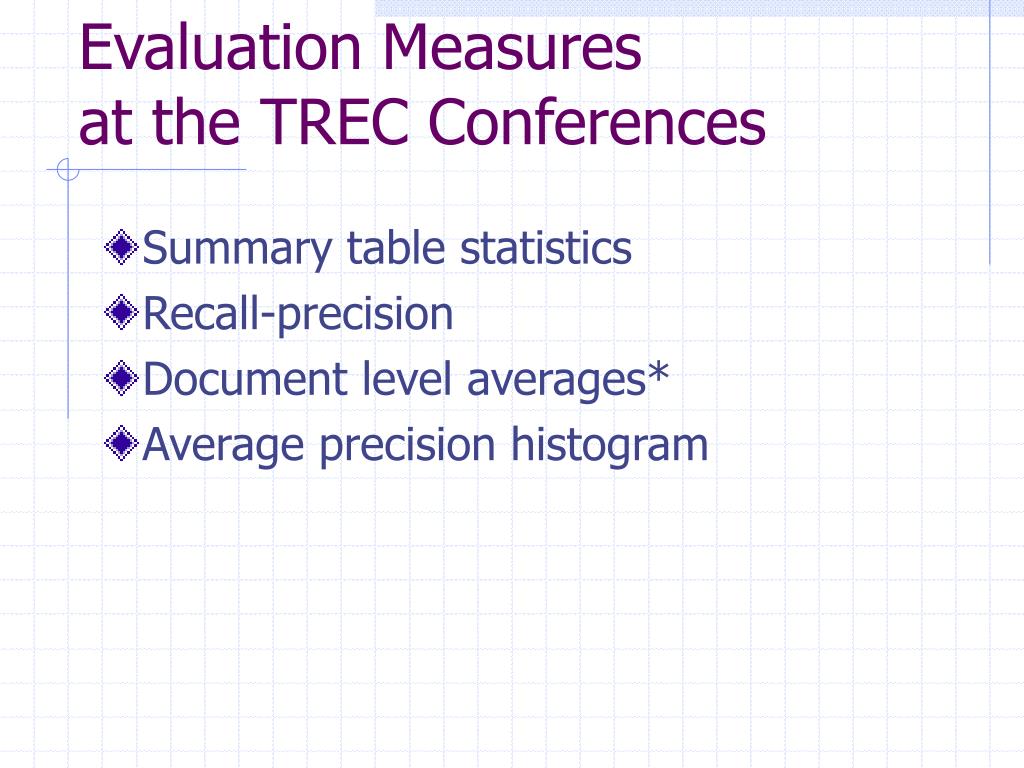 Evaluation Measures
at the TREC Conferences

Summary table statistics
Recall-precision
Document level averages*
Average precision histogram